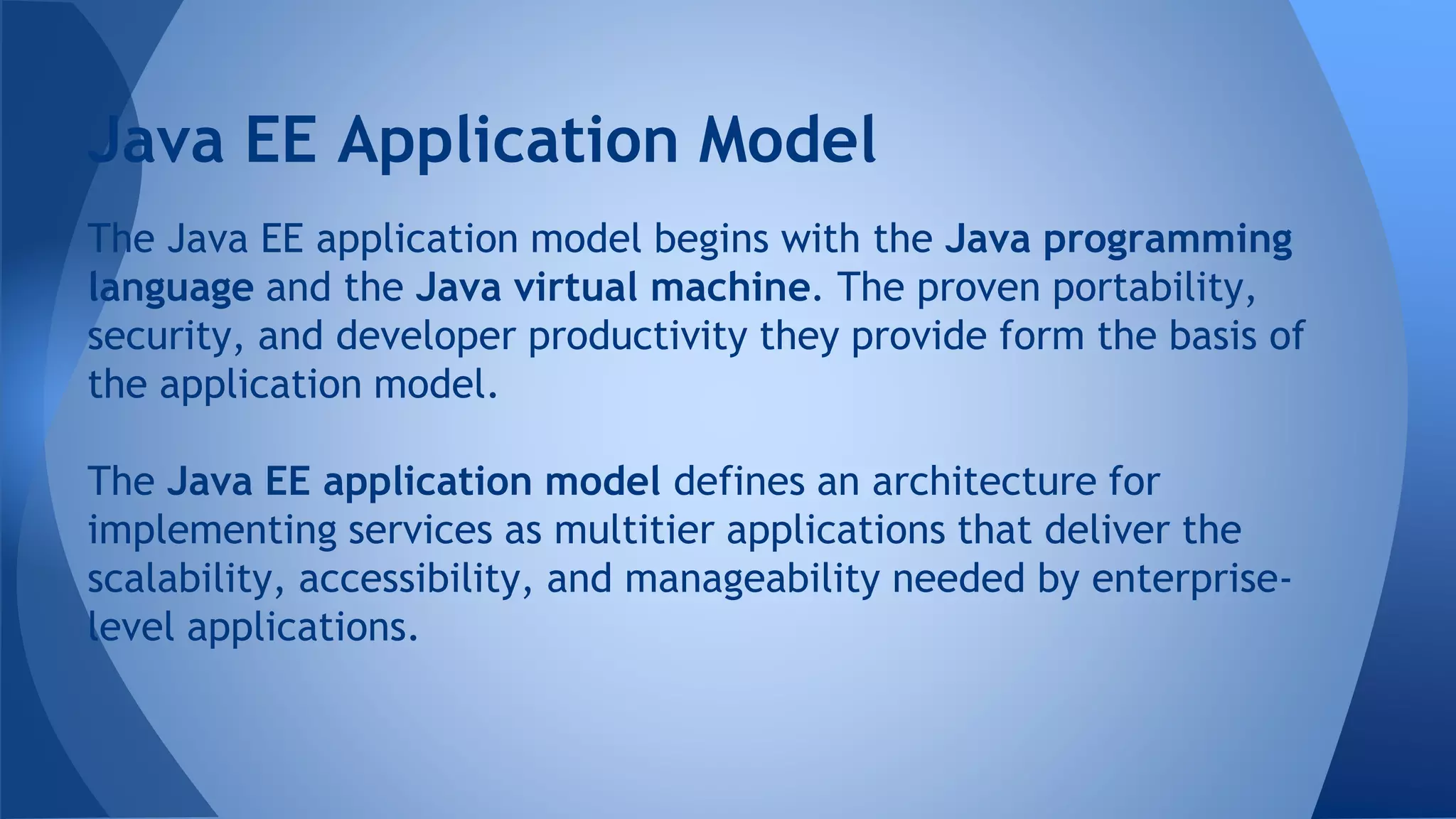 Java EE Application Model

The Java EE application model begins with the Java programming language and the Java virtual machine. The proven portability, security, and developer productivity they provide form the basis of the application model.

The Java EE application model defines an architecture for implementing services as multitier applications that deliver the scalability, accessibility, and manageability needed by enterprise-level applications.